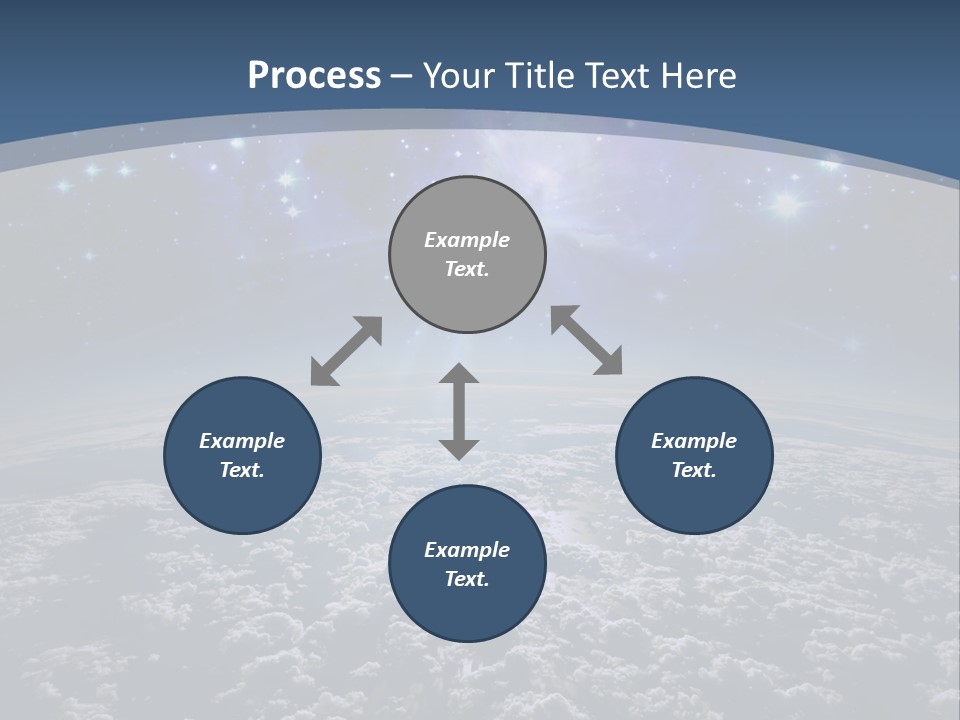 Process – Your Title Text Here

Example Text.

Example Text.

Example Text.

Example Text.